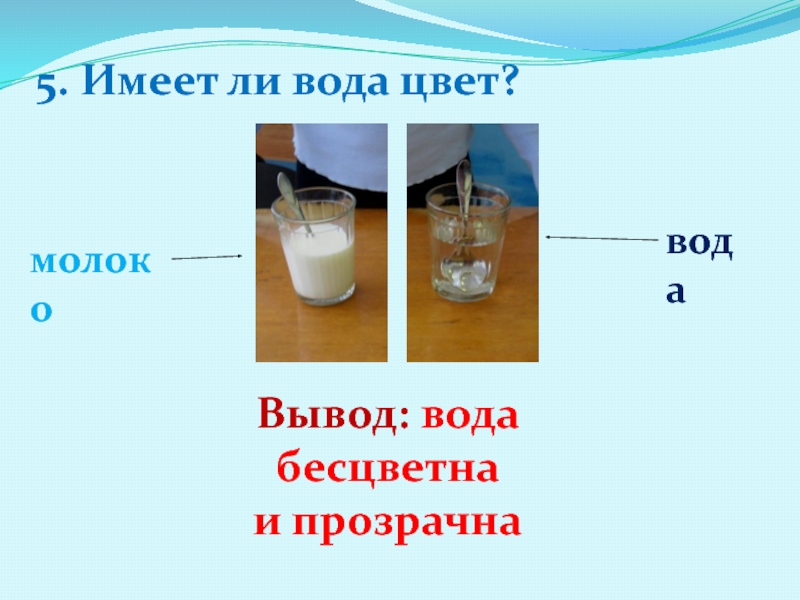 5. Имеет ли вода цвет?

молоко

вода

Вывод: вода бесцветна и прозрачна